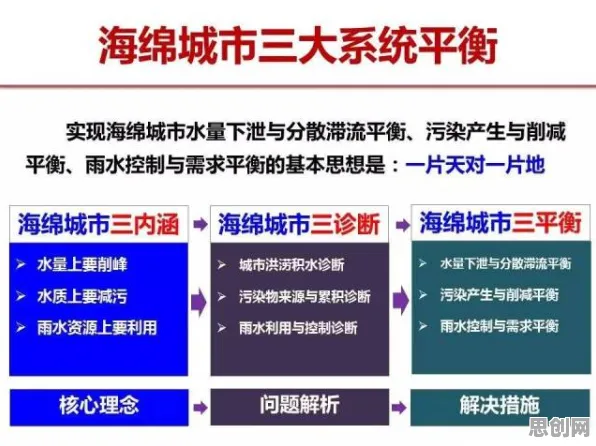 海绵城市三大系统平衡

实现海绵城市水量下泄与分散滞流平衡、污染产生与削减平衡、雨水控制与需求平衡的基本思想是：一片天对一片地

海绵城市三内涵

➢ 水量上要削峰
➢ 水质上要减污
➢ 雨水资源上要利用

核心理念

海绵城市三诊断

➢ 城市洪涝积水诊断
➢ 污染物来源与累积诊断
➢ 雨水利用与控制诊断

问题解析

海绵城市三平衡

➢ 水量下泄与分散滞流平衡
➢ 污染产生与削减平衡
➢ 雨水控制与需求平衡

解决措施

思创网